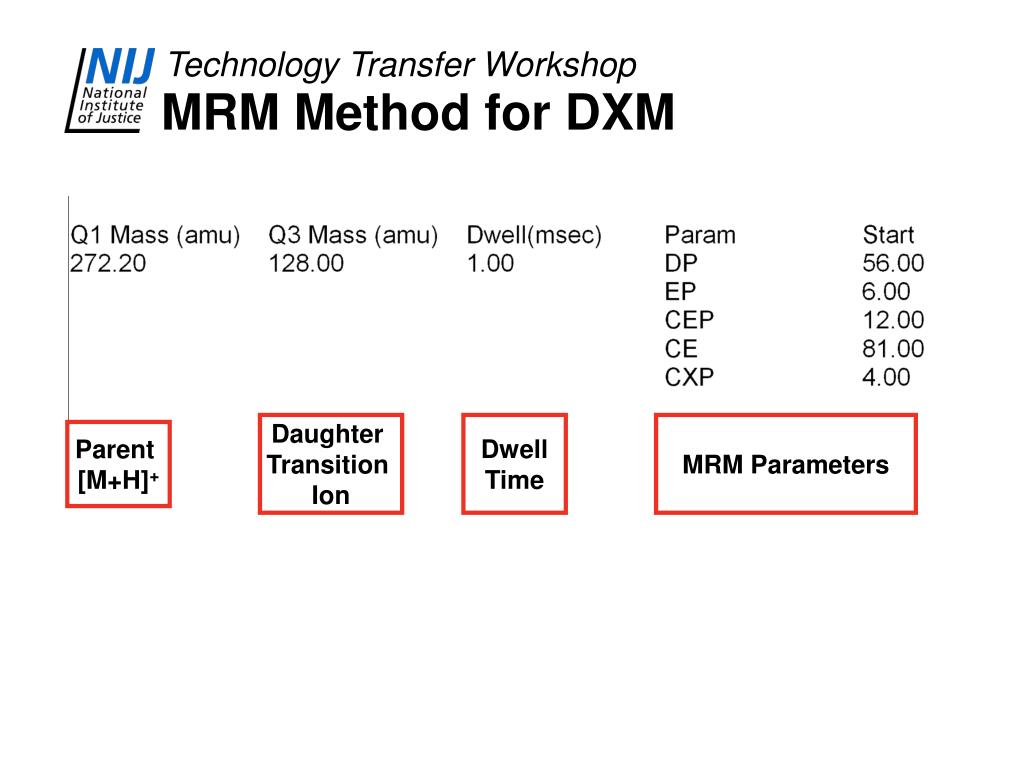 NIJ National Institute of Justice

Technology Transfer Workshop
MRM Method for DXM

| Q1 Mass (amu) | Q3 Mass (amu) | Dwell(msec) | Param | Start |
|---|---|---|---|---|
| 272.20 | 128.00 | 1.00 | DP | 56.00 |
| | | | EP | 6.00 |
| | | | CEP | 12.00 |
| | | | CE | 81.00 |
| | | | CXP | 4.00 |

Parent $[M+H]^+$

Daughter Transition Ion

Dwell Time

MRM Parameters